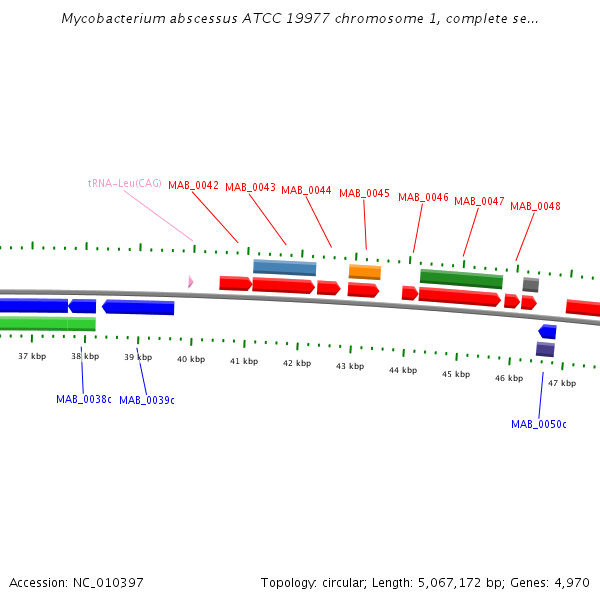 Mycobacterium abscessus ATCC 19977 chromosome 1, complete se...

tRNA-Leu(CAG) MAB_0042 MAB_0043 MAB_0044 MAB_0045 MAB_0046 MAB_0047 MAB_0048

37 kbp 38 kbp 39 kbp 40 kbp 41 kbp 42 kbp 43 kbp 44 kbp 45 kbp 46 kbp 47 kbp

MAB_0038c MAB_0039c MAB_0050c

Accession: NC_010397

Topology: circular; Length: 5,067,172 bp; Genes: 4,970